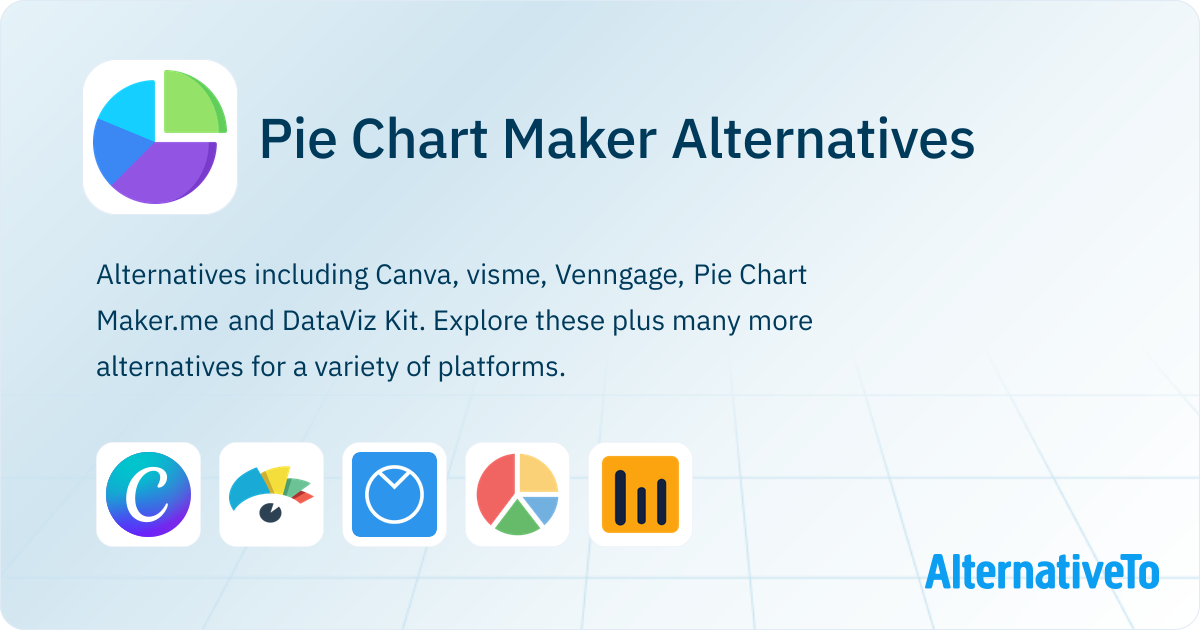 Pie Chart Maker Alternatives

Alternatives including Canva, visme, Venngage, Pie Chart Maker.me and DataViz Kit. Explore these plus many more alternatives for a variety of platforms.

C

AlternativeTo